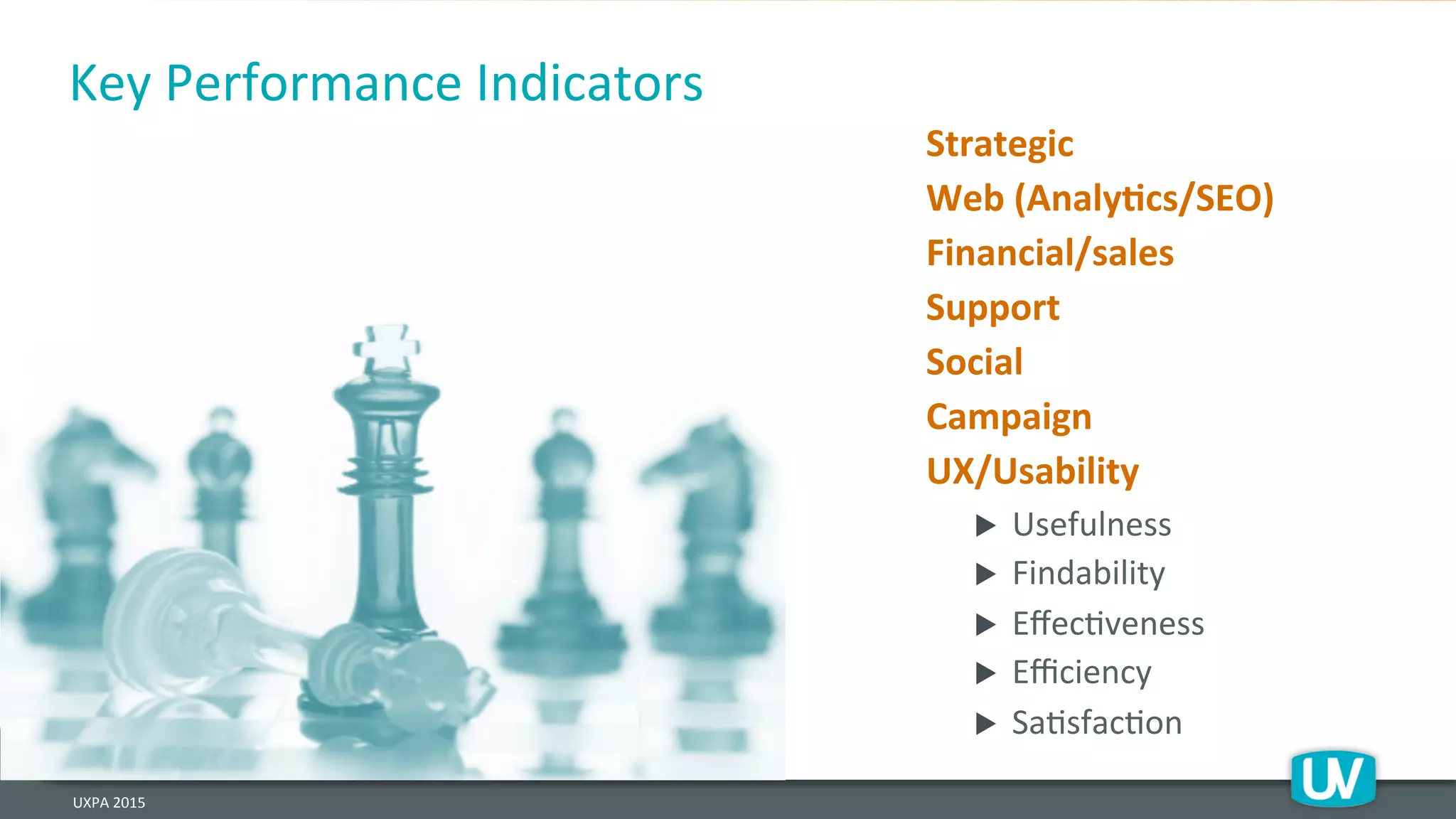 Key Performance Indicators

Strategic
Web (Analytics/SEO)
Financial/sales
Support
Social
Campaign
UX/Usability

▶ Usefulness
▶ Findability
▶ Effectiveness
▶ Efficiency
▶ Satisfaction

UXPA 2015

UV